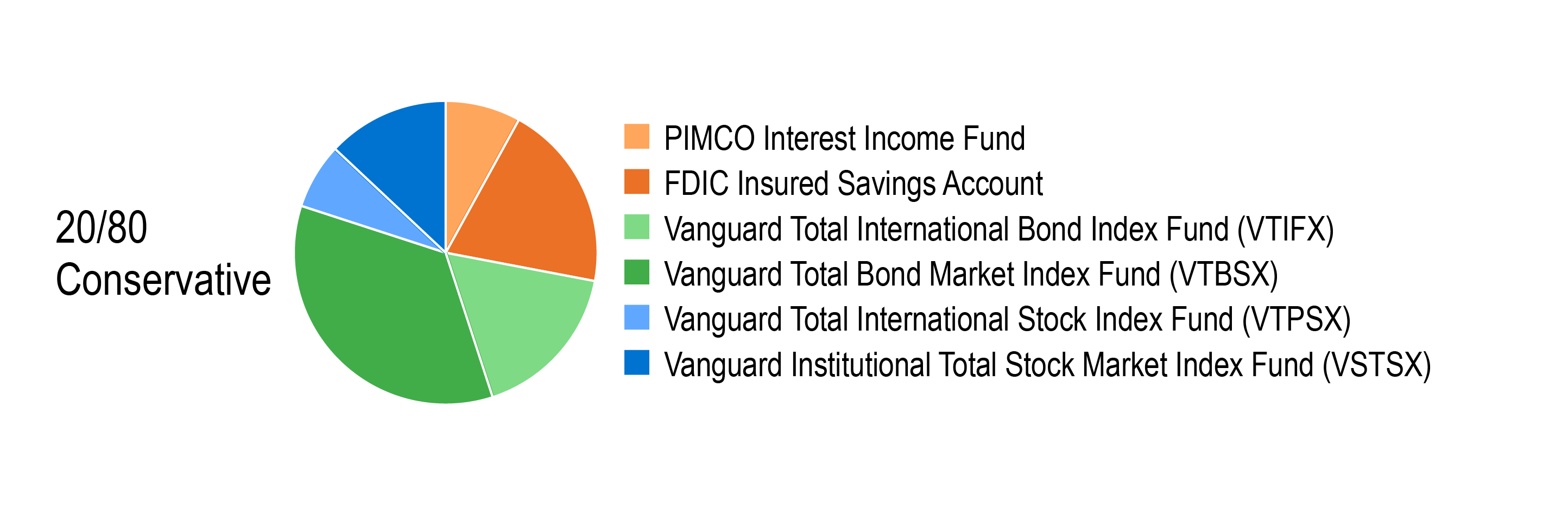 20/80
Conservative

PIMCO Interest Income Fund
FDIC Insured Savings Account
Vanguard Total International Bond Index Fund (VTIFX)
Vanguard Total Bond Market Index Fund (VTBSX)
Vanguard Total International Stock Index Fund (VTPSX)
Vanguard Institutional Total Stock Market Index Fund (VSTSX)